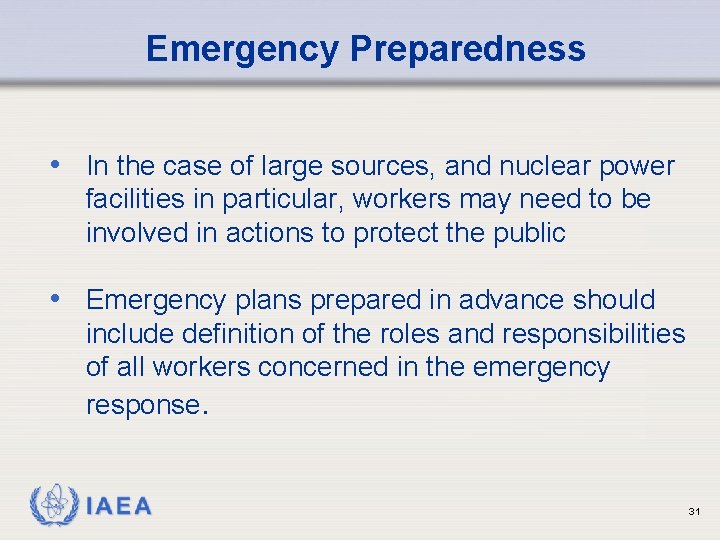 Emergency Preparedness

• In the case of large sources, and nuclear power facilities in particular, workers may need to be involved in actions to protect the public

• Emergency plans prepared in advance should include definition of the roles and responsibilities of all workers concerned in the emergency response.

IAEA

31